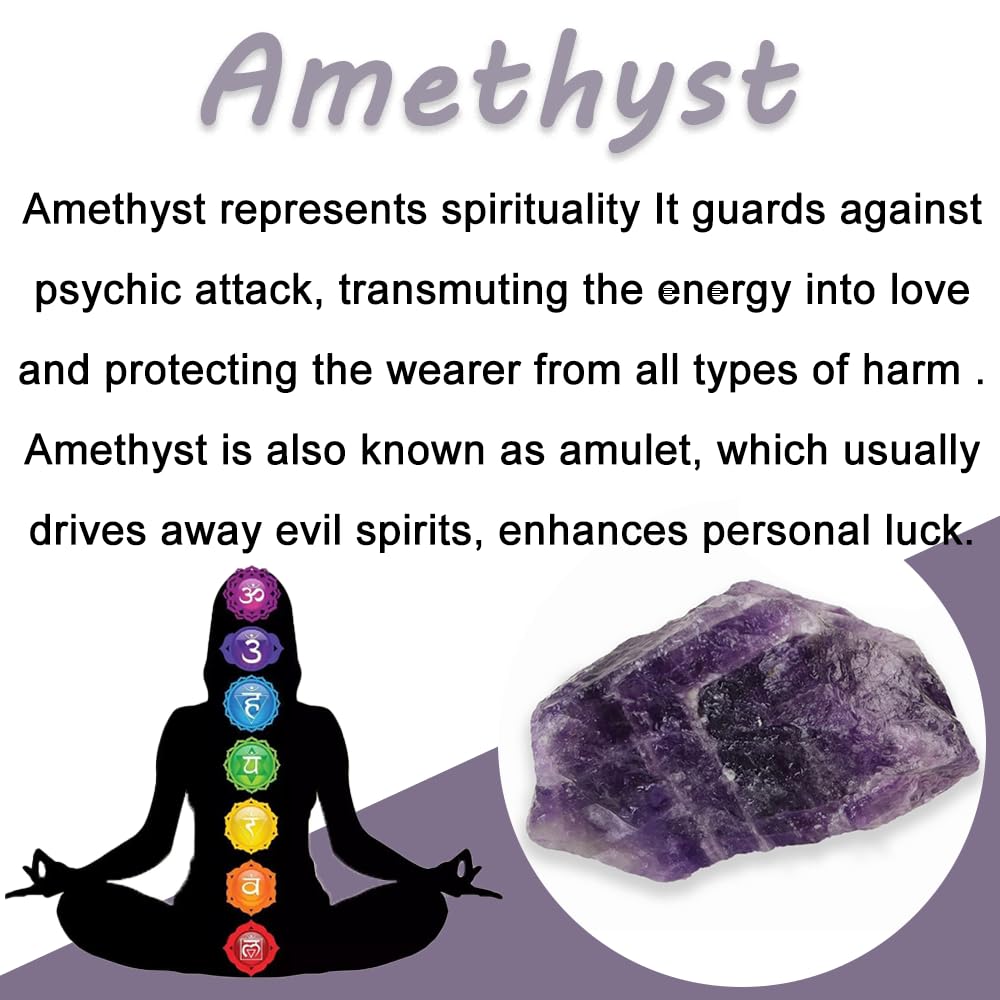 Amethyst

Amethyst represents spirituality It guards against psychic attack, transmuting the energy into love and protecting the wearer from all types of harm . Amethyst is also known as amulet, which usually drives away evil spirits, enhances personal luck.

ॐ
उ
हं
यं
रं
वं
लं